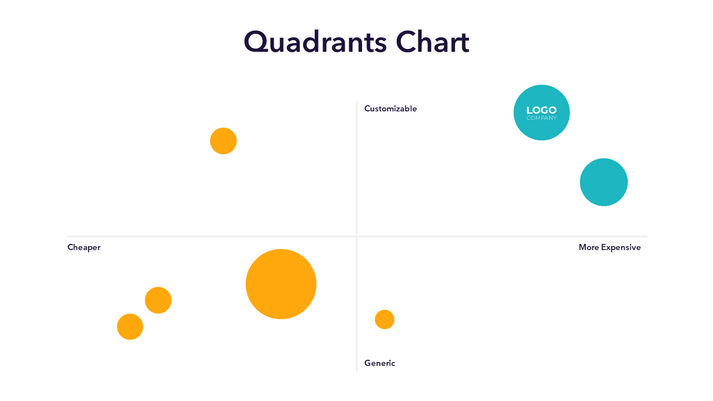 Quadrants Chart

Customizable

LOGO
COMPANY

Cheaper

More Expensive

Generic